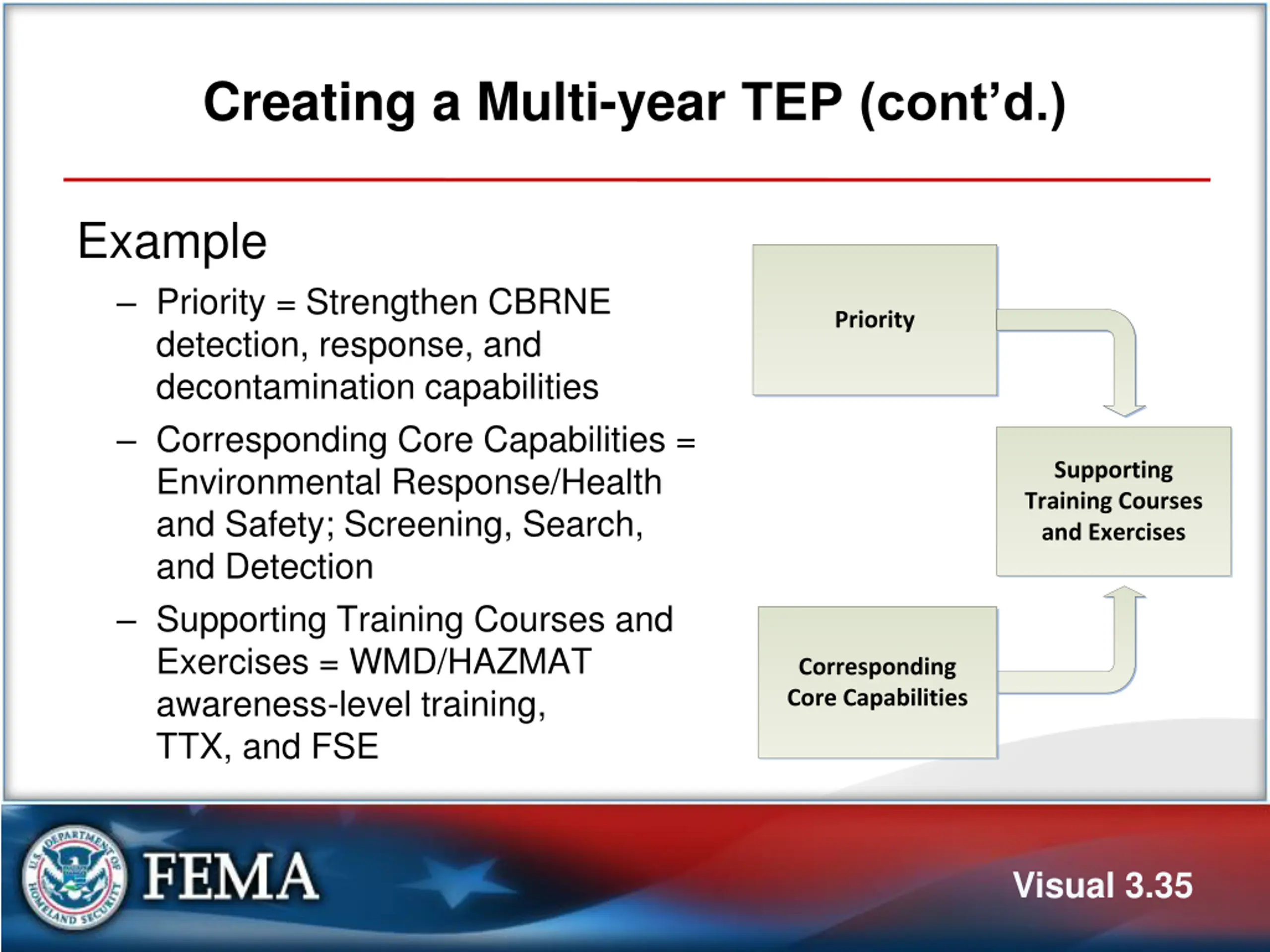 Creating a Multi-year TEP (cont'd.)

Example

– Priority = Strengthen CBRNE detection, response, and decontamination capabilities

– Corresponding Core Capabilities = Environmental Response/Health and Safety; Screening, Search, and Detection

– Supporting Training Courses and Exercises = WMD/HAZMAT awareness-level training, TTX, and FSE

Priority

Supporting Training Courses and Exercises

Corresponding Core Capabilities

U.S. DEPARTMENT OF HOMELAND SECURITY

FEMA

Visual 3.35